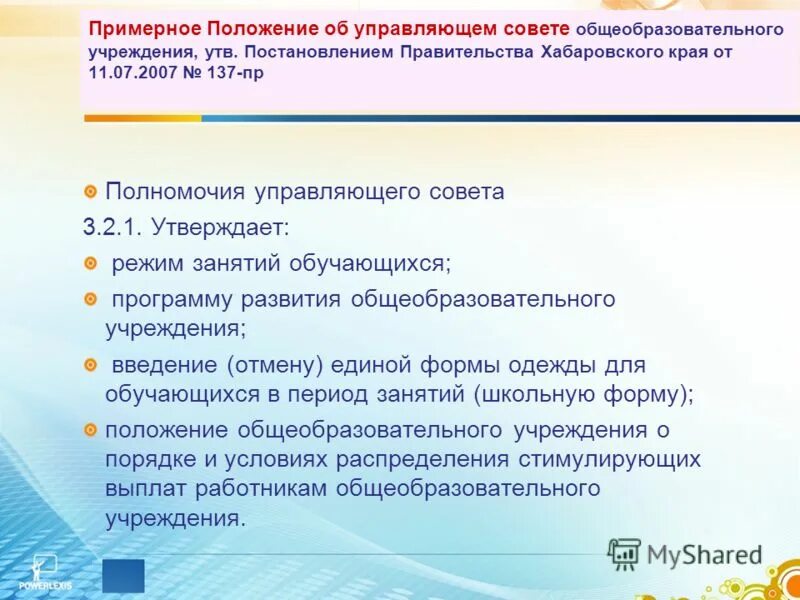 Примерное Положение об управляющем совете общеобразовательного учреждения, утв. Постановлением Правительства Хабаровского края от 11.07.2007 № 137-пр

Полномочия управляющего совета

3.2.1. Утверждает:

режим занятий обучающихся;

программу развития общеобразовательного учреждения;

введение (отмену) единой формы одежды для обучающихся в период занятий (школьную форму);

положение общеобразовательного учреждения о порядке и условиях распределения стимулирующих выплат работникам общеобразовательного учреждения.

POWERLEXIS

MyShared